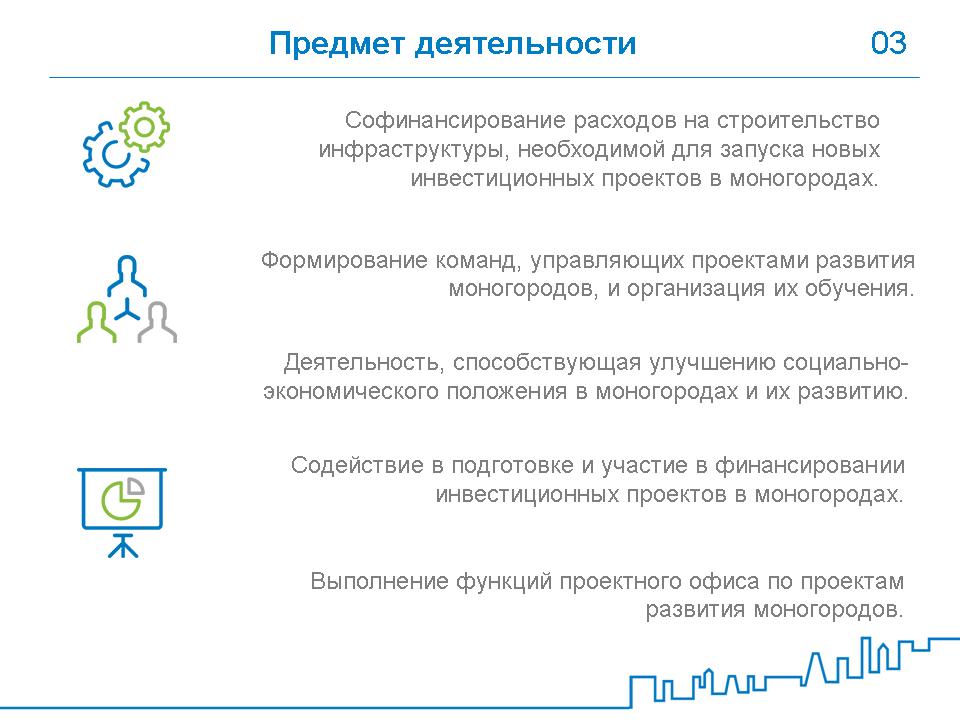 Предмет деятельности

03

Софинансирование расходов на строительство инфраструктуры, необходимой для запуска новых инвестиционных проектов в моногородах.

Формирование команд, управляющих проектами развития моногородов, и организация их обучения.

Деятельность, способствующая улучшению социально-экономического положения в моногородах и их развитию.

Содействие в подготовке и участие в финансировании инвестиционных проектов в моногородах.

Выполнение функций проектного офиса по проектам развития моногородов.